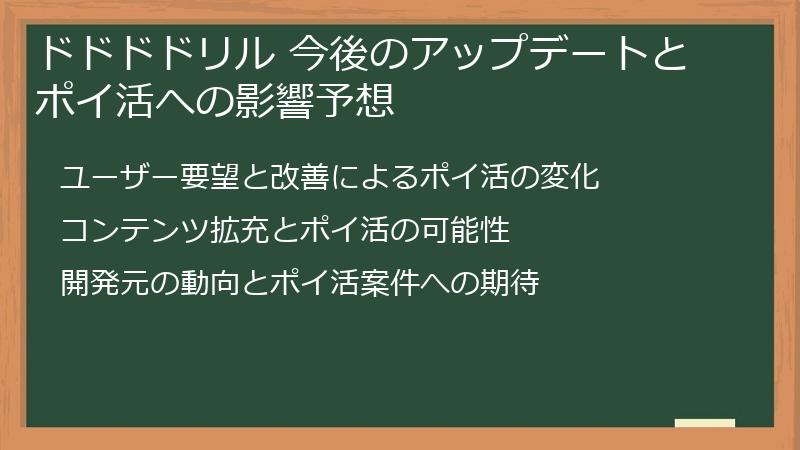 ドドドドリル 今後のアップデートとポイ活への影響予想

ユーザー要望と改善によるポイ活の変化

コンテンツ拡充とポイ活の可能性

開発元の動向とポイ活案件への期待